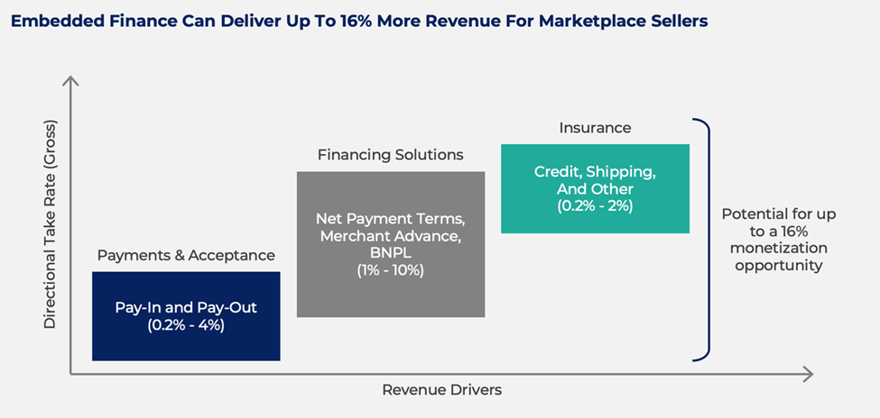 Embedded Finance Can Deliver Up To 16% More Revenue For Marketplace Sellers

Directional Take Rate (Gross)

Payments & Acceptance

Pay-In and Pay-Out
(0.2% - 4%)

Financing Solutions

Net Payment Terms, Merchant Advance, BNPL
(1% - 10%)

Insurance

Credit, Shipping, And Other
(0.2% - 2%)

Potential for up to a 16% monetization opportunity

Revenue Drivers